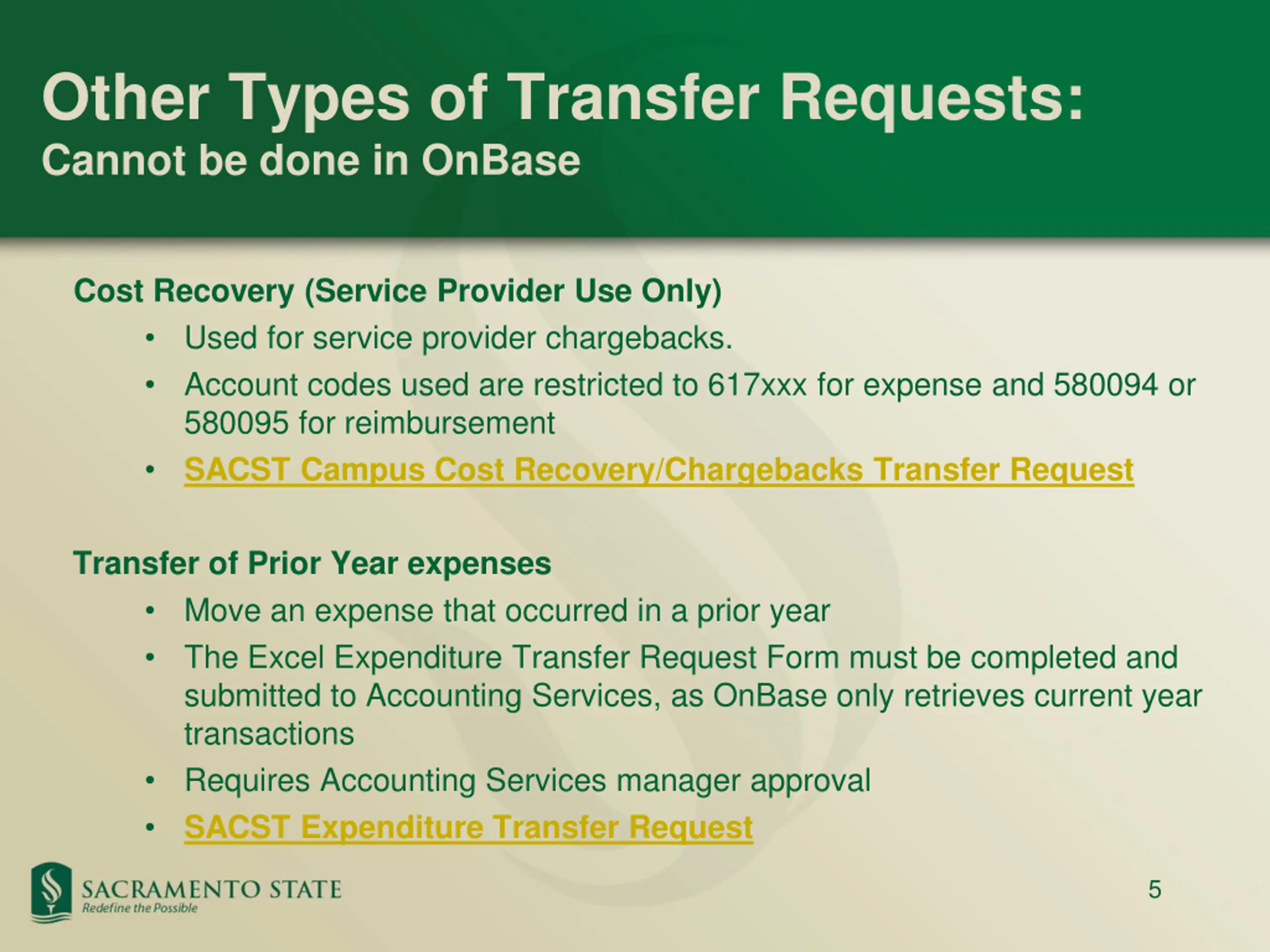 Other Types of Transfer Requests:
Cannot be done in OnBase

Cost Recovery (Service Provider Use Only)

• Used for service provider chargebacks.
• Account codes used are restricted to 617xxx for expense and 580094 or 580095 for reimbursement
• SACST Campus Cost Recovery/Chargebacks Transfer Request

Transfer of Prior Year expenses

• Move an expense that occurred in a prior year
• The Excel Expenditure Transfer Request Form must be completed and submitted to Accounting Services, as OnBase only retrieves current year transactions
• Requires Accounting Services manager approval
• SACST Expenditure Transfer Request

SACRAMENTO STATE
Redefine the Possible

5